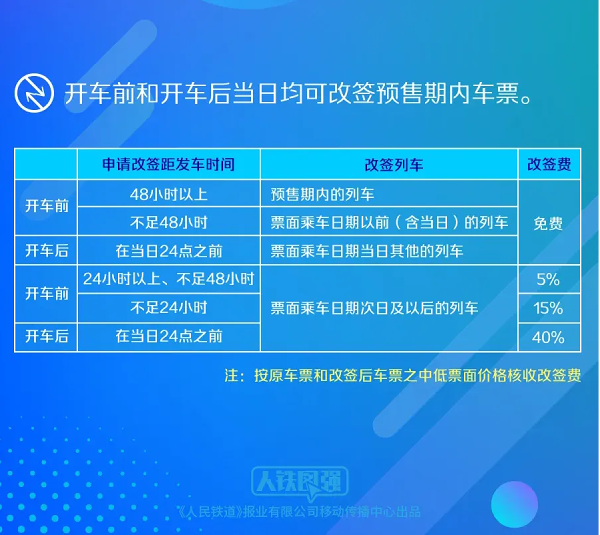 开车前和开车后当日均可改签预售期内车票。

| | 申请改签距发车时间 | 改签列车 | 改签费 |
|---|---|---|---|
| 开车前 | 48小时以上 | 预售期内的列车 | 免费 |
| 开车前 | 不足48小时 | 票面乘车日期以前（含当日）的列车 | 免费 |
| 开车后 | 在当日24点之前 | 票面乘车日期当日其他的列车 | 免费 |
| 开车前 | 24小时以上、不足48小时 | 票面乘车日期次日及以后的列车 | 5% |
| 开车前 | 不足24小时 | 票面乘车日期次日及以后的列车 | 15% |
| 开车后 | 在当日24点之前 | 票面乘车日期次日及以后的列车 | 40% |

注：按原车票和改签后车票之中低票面价格核收改签费

人铁图强
《人民铁道》报业有限公司移动传播中心出品